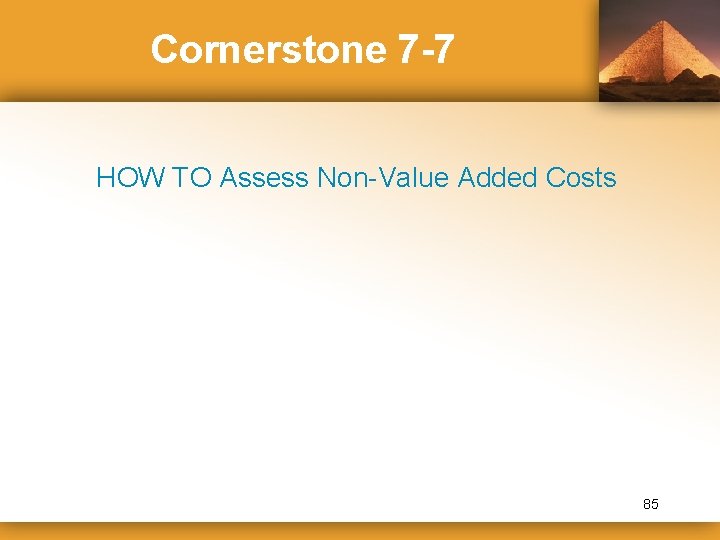 Cornerstone 7-7

HOW TO Assess Non-Value Added Costs

85